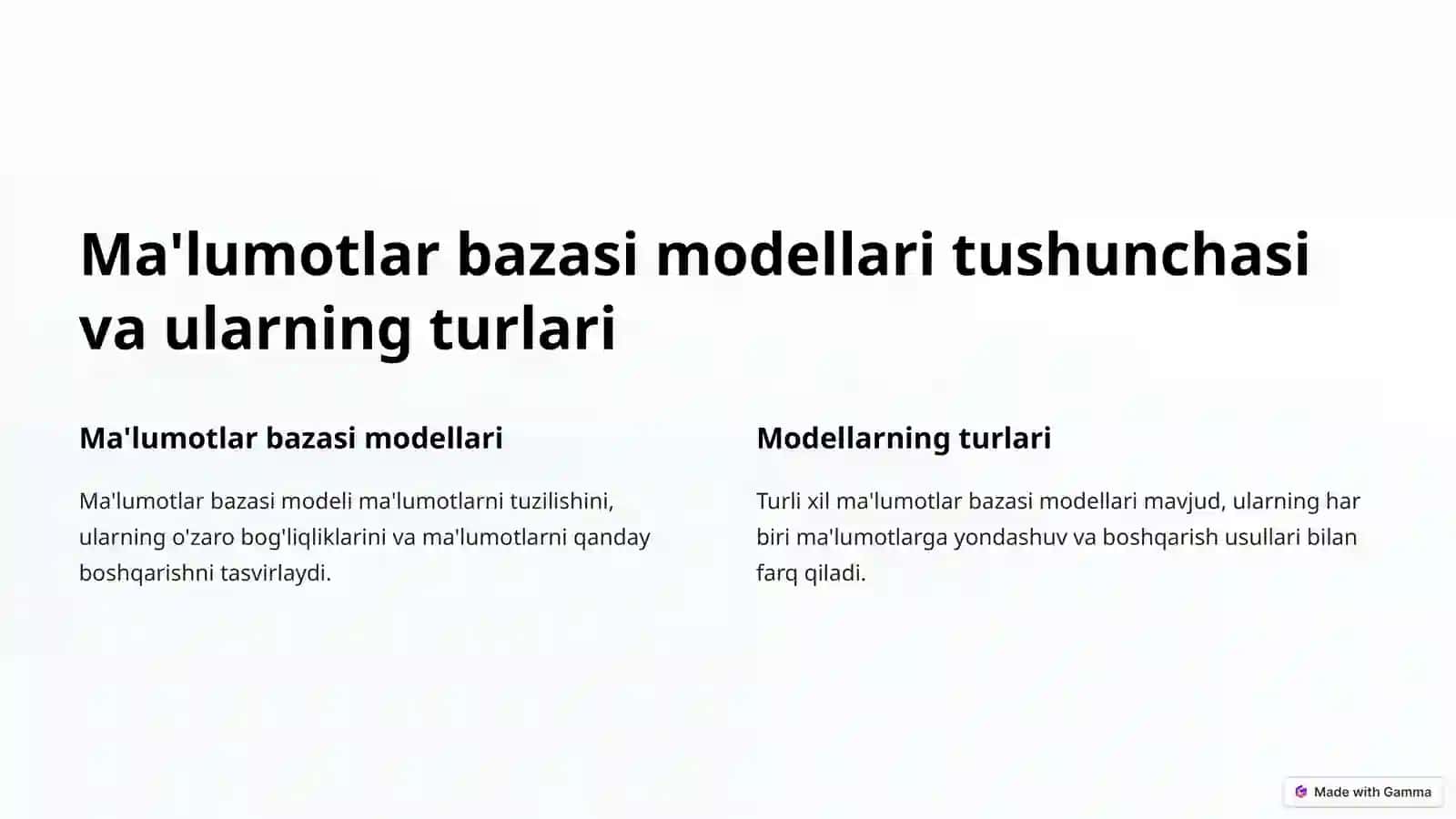 Ma'lumotlar bazasi modellari tushunchasi va ularning turlari

Ma'lumotlar bazasi modellari

Ma'lumotlar bazasi modeli ma'lumotlarni tuzilishini, ularning o'zaro bog'liqliklarini va ma'lumotlarni qanday boshqarishni tasvirlaydi.

Modellarning turlari

Turli xil ma'lumotlar bazasi modellari mavjud, ularning har biri ma'lumotlarga yondashuv va boshqarish usullari bilan farq qiladi.

Made with Gamma